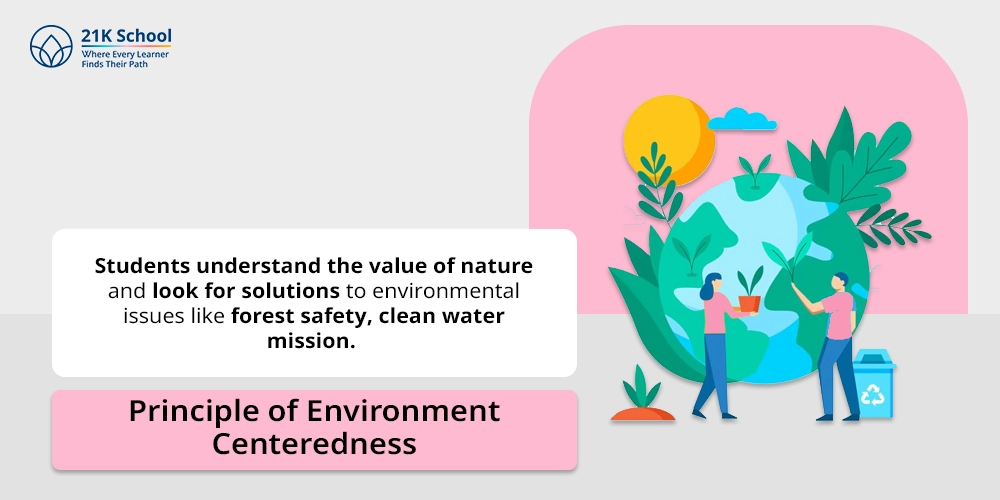 21K School
Where Every Learner
Finds Their Path

Students understand the value of nature and look for solutions to environmental issues like forest safety, clean water mission.

Principle of Environment Centeredness